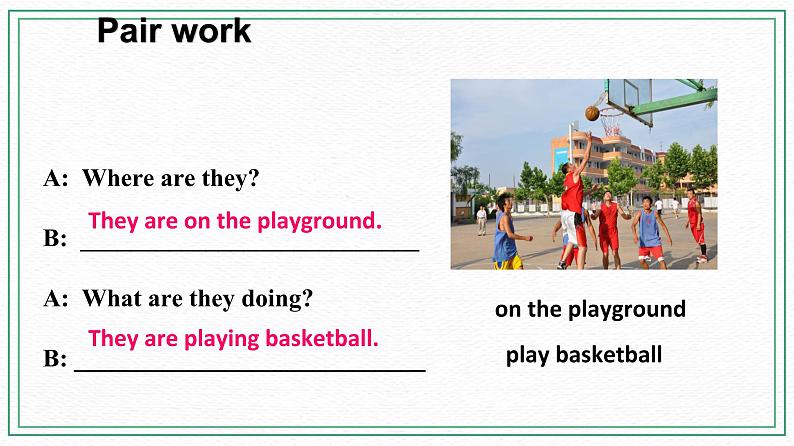 Pair work

A: Where are they?

B: They are on the playground.

A: What are they doing?

B: They are playing basketball.

on the playground

play basketball